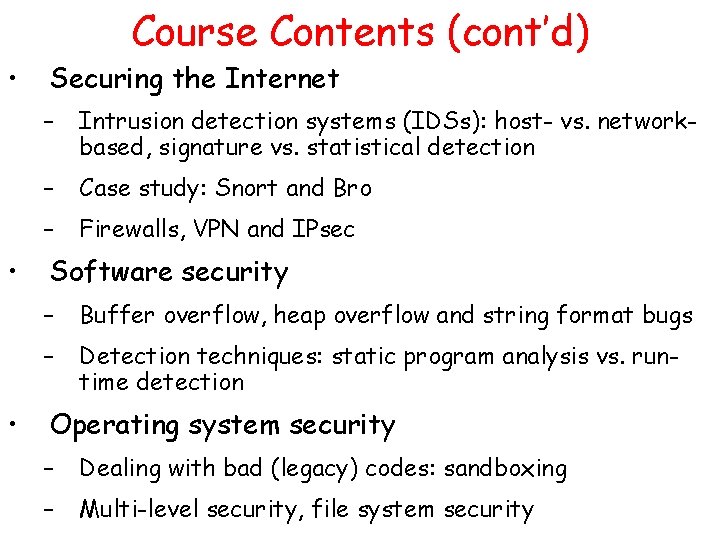 Course Contents (cont'd)

• Securing the Internet
– Intrusion detection systems (IDSs): host- vs. network-based, signature vs. statistical detection
– Case study: Snort and Bro
– Firewalls, VPN and IPsec

• Software security
– Buffer overflow, heap overflow and string format bugs
– Detection techniques: static program analysis vs. run-time detection

• Operating system security
– Dealing with bad (legacy) codes: sandboxing
– Multi-level security, file system security